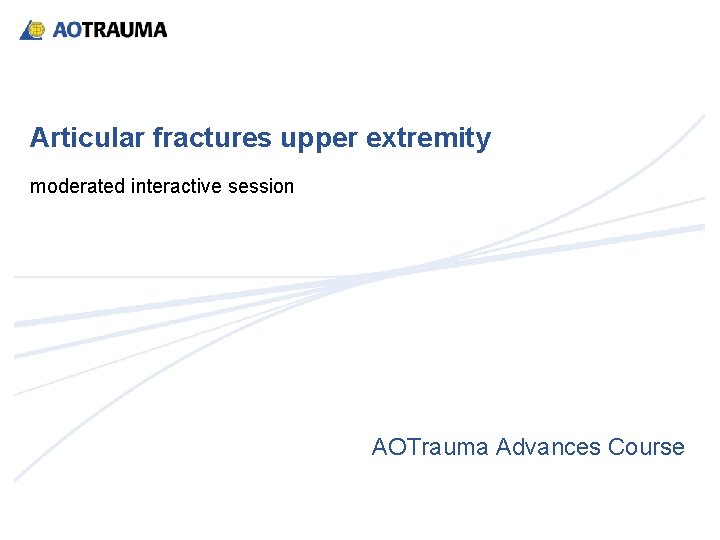 AOTRAUMA

Articular fractures upper extremity

moderated interactive session

AOTrauma Advances Course